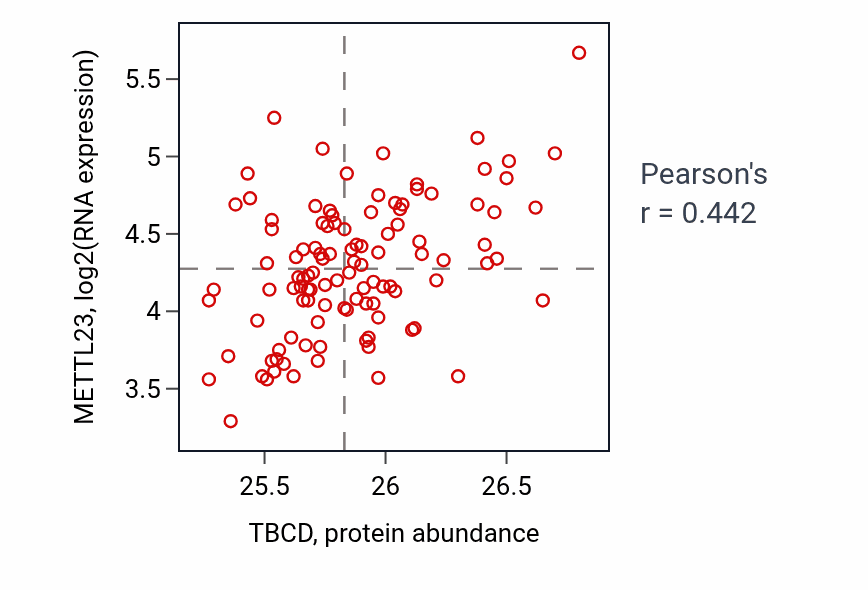 METTL23, log2(RNA expression)

5.5
5
4.5
4
3.5

25.5
26
26.5

TBCD, protein abundance

Pearson's
r = 0.442